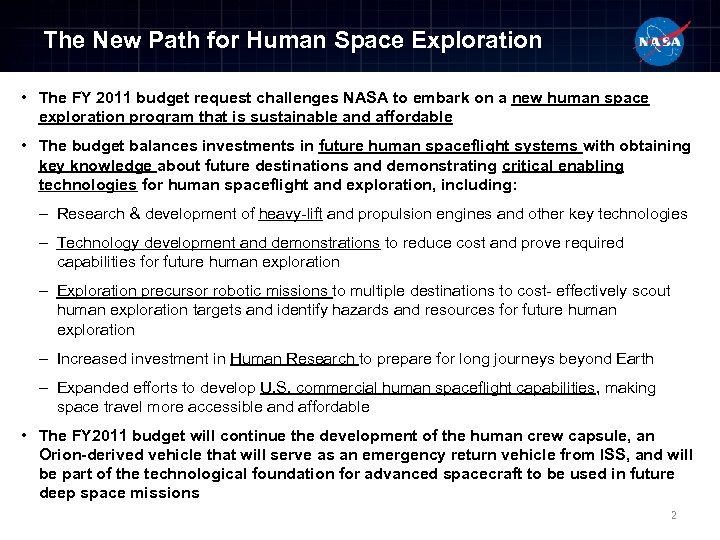 The New Path for Human Space Exploration

NASA

• The FY 2011 budget request challenges NASA to embark on a new human space exploration program that is sustainable and affordable

• The budget balances investments in future human spaceflight systems with obtaining key knowledge about future destinations and demonstrating critical enabling technologies for human spaceflight and exploration, including:

– Research & development of heavy-lift and propulsion engines and other key technologies

– Technology development and demonstrations to reduce cost and prove required capabilities for future human exploration

– Exploration precursor robotic missions to multiple destinations to cost- effectively scout human exploration targets and identify hazards and resources for future human exploration

– Increased investment in Human Research to prepare for long journeys beyond Earth

– Expanded efforts to develop U.S. commercial human spaceflight capabilities, making space travel more accessible and affordable

• The FY2011 budget will continue the development of the human crew capsule, an Orion-derived vehicle that will serve as an emergency return vehicle from ISS, and will be part of the technological foundation for advanced spacecraft to be used in future deep space missions

2